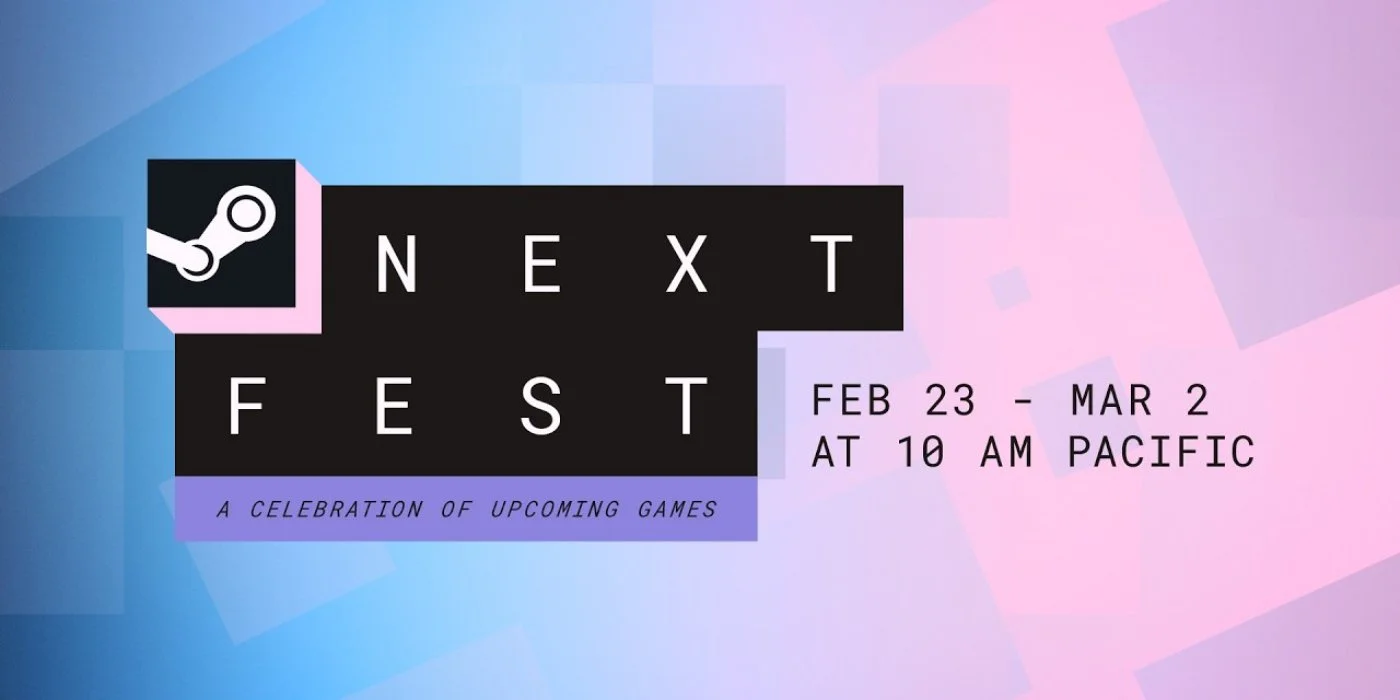 NEXT
FEST

A CELEBRATION OF UPCOMING GAMES

FEB 23 - MAR 2
AT 10 AM PACIFIC